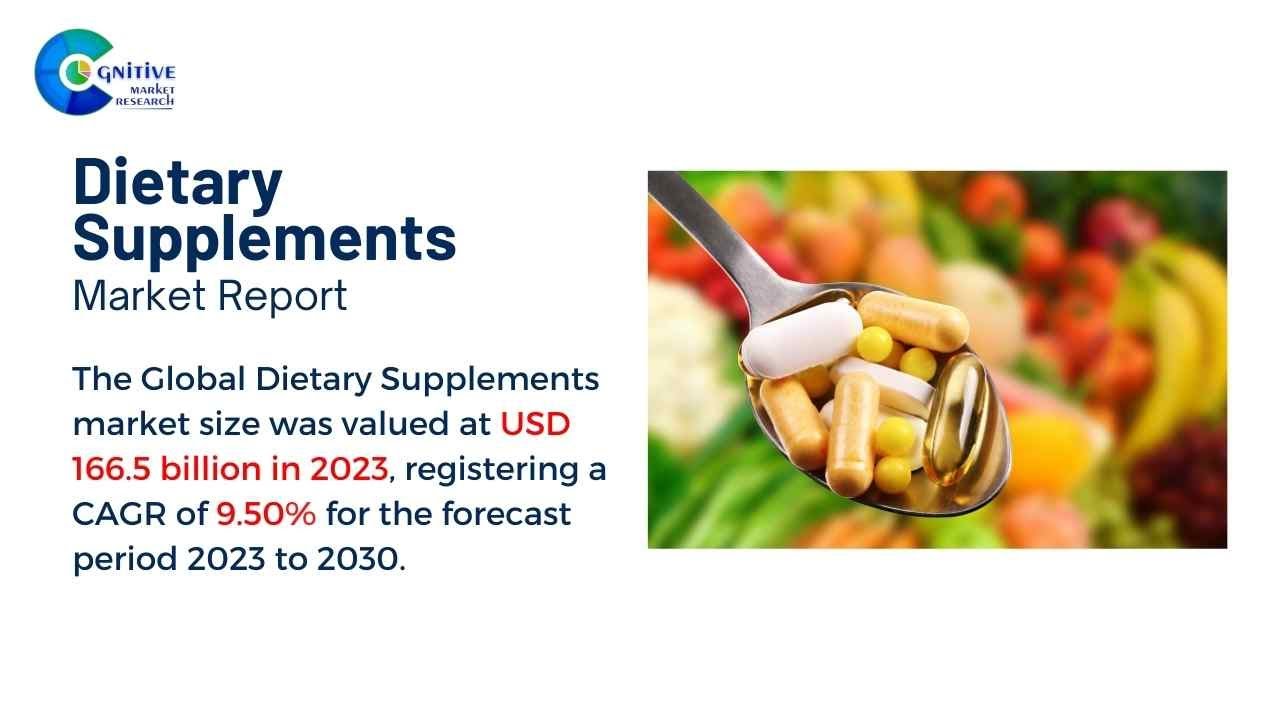 COGNITIVE MARKET RESEARCH

Dietary Supplements
Market Report

The Global Dietary Supplements market size was valued at USD 166.5 billion in 2023, registering a CAGR of 9.50% for the forecast period 2023 to 2030.